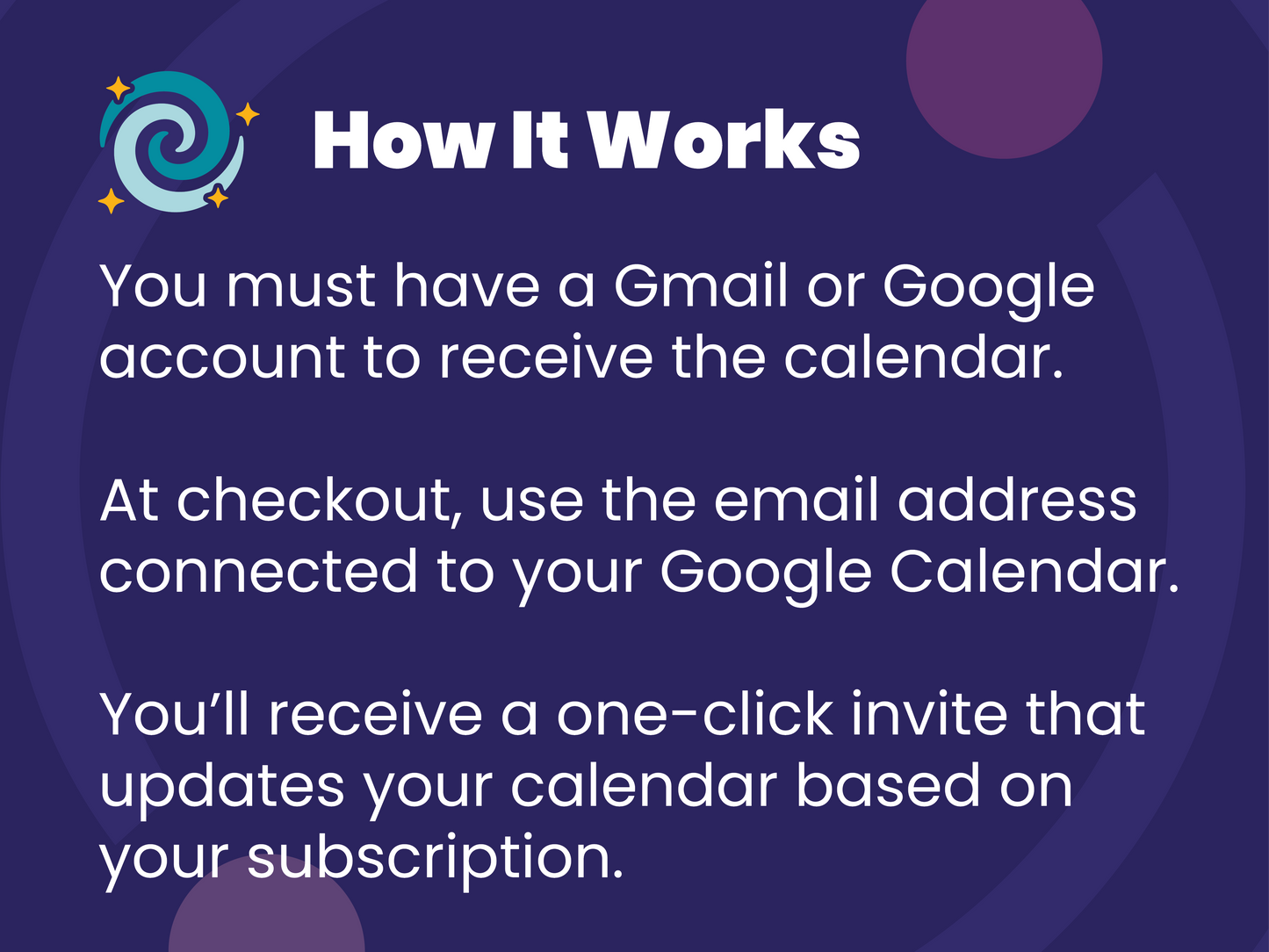 How It Works

You must have a Gmail or Google account to receive the calendar.

At checkout, use the email address connected to your Google Calendar.

You’ll receive a one-click invite that updates your calendar based on your subscription.